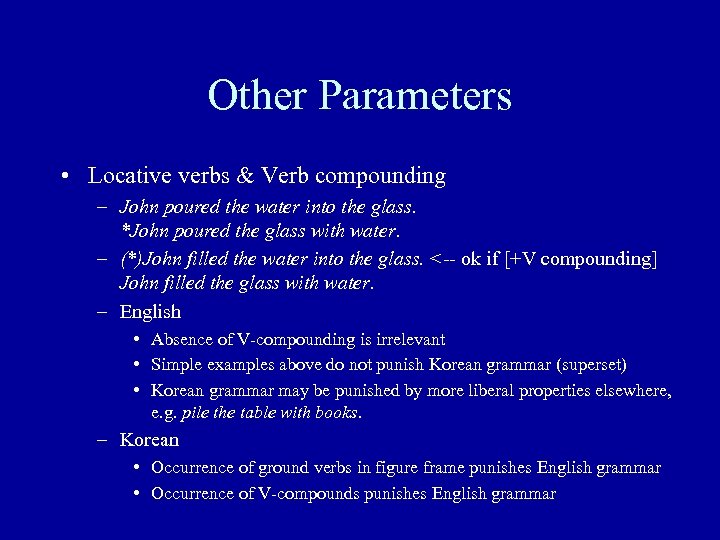 Other Parameters

• Locative verbs & Verb compounding
– John poured the water into the glass. *John poured the glass with water.
– (*)John filled the water into the glass. <-- ok if [+V compounding] John filled the glass with water.
– English
• Absence of V-compounding is irrelevant
• Simple examples above do not punish Korean grammar (superset)
• Korean grammar may be punished by more liberal properties elsewhere, e.g. pile the table with books.
– Korean
• Occurrence of ground verbs in figure frame punishes English grammar
• Occurrence of V-compounds punishes English grammar